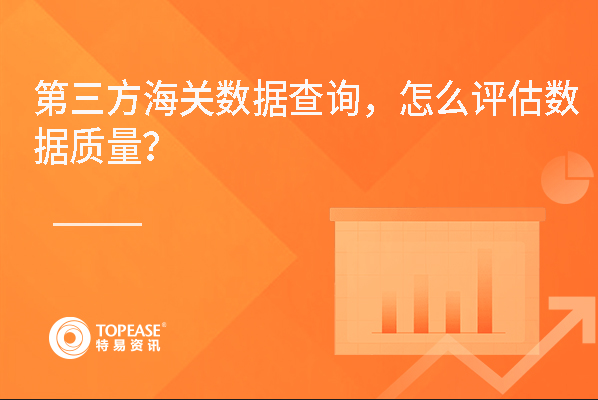 第三方海关数据查询，怎么评估数据质量?

TOPEASE®
特易资讯